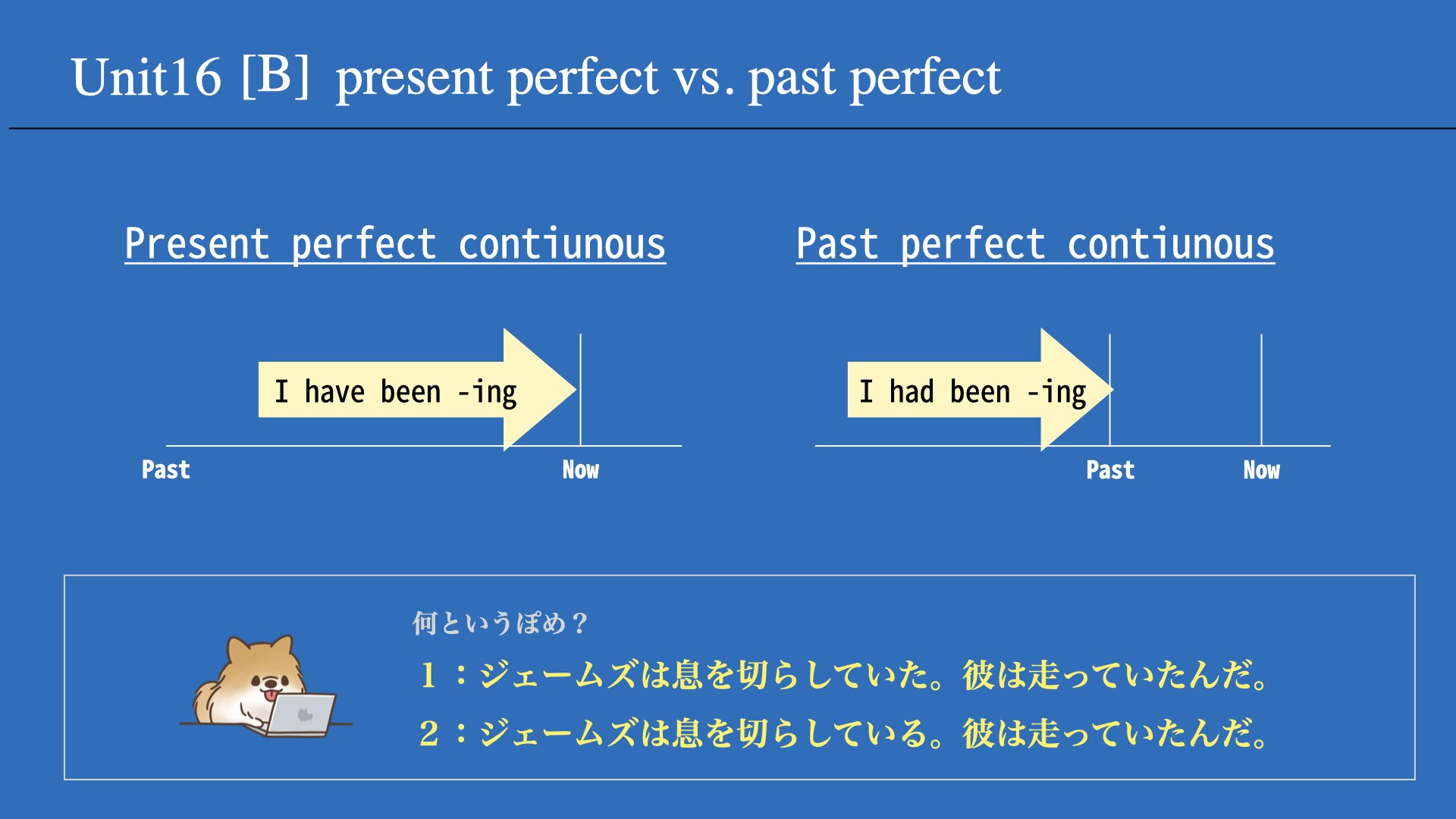 Unit16 [B] present perfect vs. past perfect

Present perfect contiunous

I have been -ing

Past

Now

Past perfect contiunous

I had been -ing

Past

Now

何というぽめ？

１：ジェームズは息を切らしていた。彼は走っていたんだ。

２：ジェームズは息を切らしている。彼は走っていたんだ。